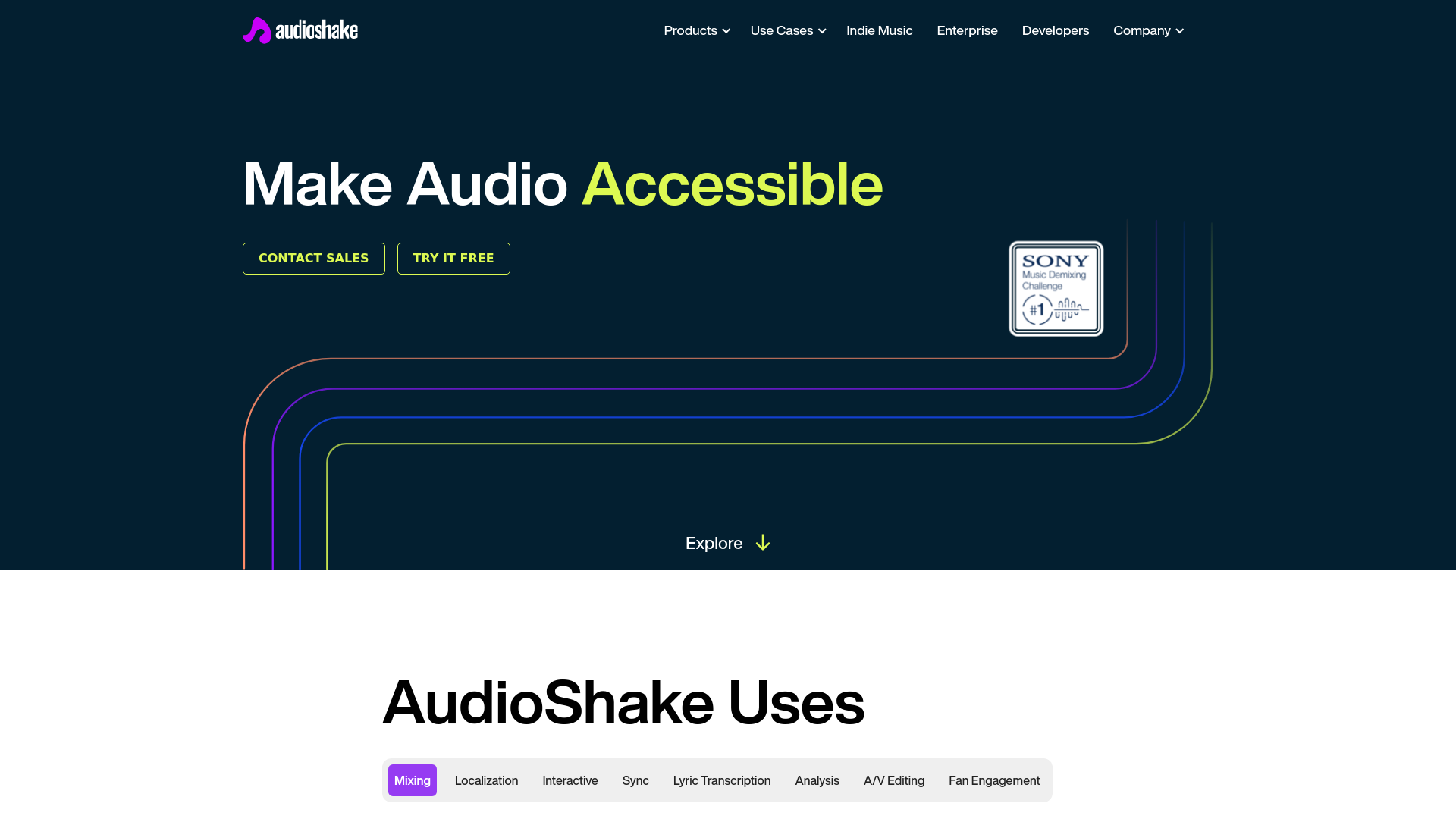 audioshake

Products Use Cases Indie Music Enterprise Developers Company

Make Audio Accessible

CONTACT SALES TRY IT FREE

SONY Music Demixing Challenge #1

Explore

AudioShake Uses

Mixing Localization Interactive Sync Lyric Transcription Analysis A/V Editing Fan Engagement